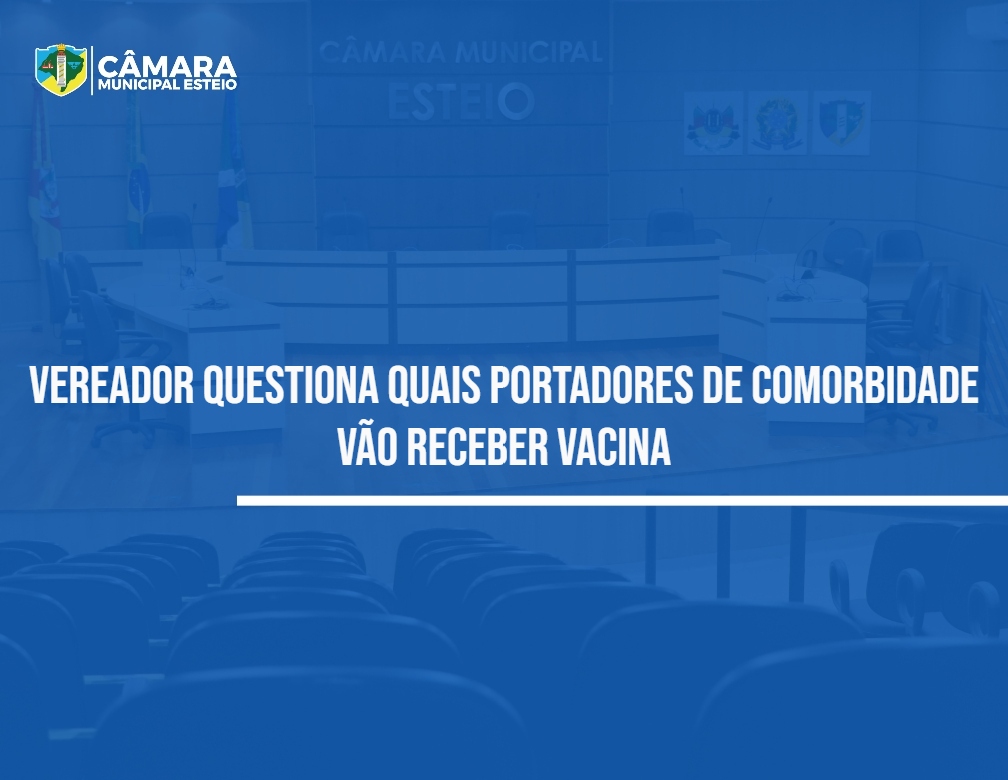 CÂMARA MUNICIPAL ESTEIO

CÂMARA MUNICIPAL ESTEIO

VEREADOR QUESTIONA QUAIS PORTADORES DE COMORBIDADE VÃO RECEBER VACINA